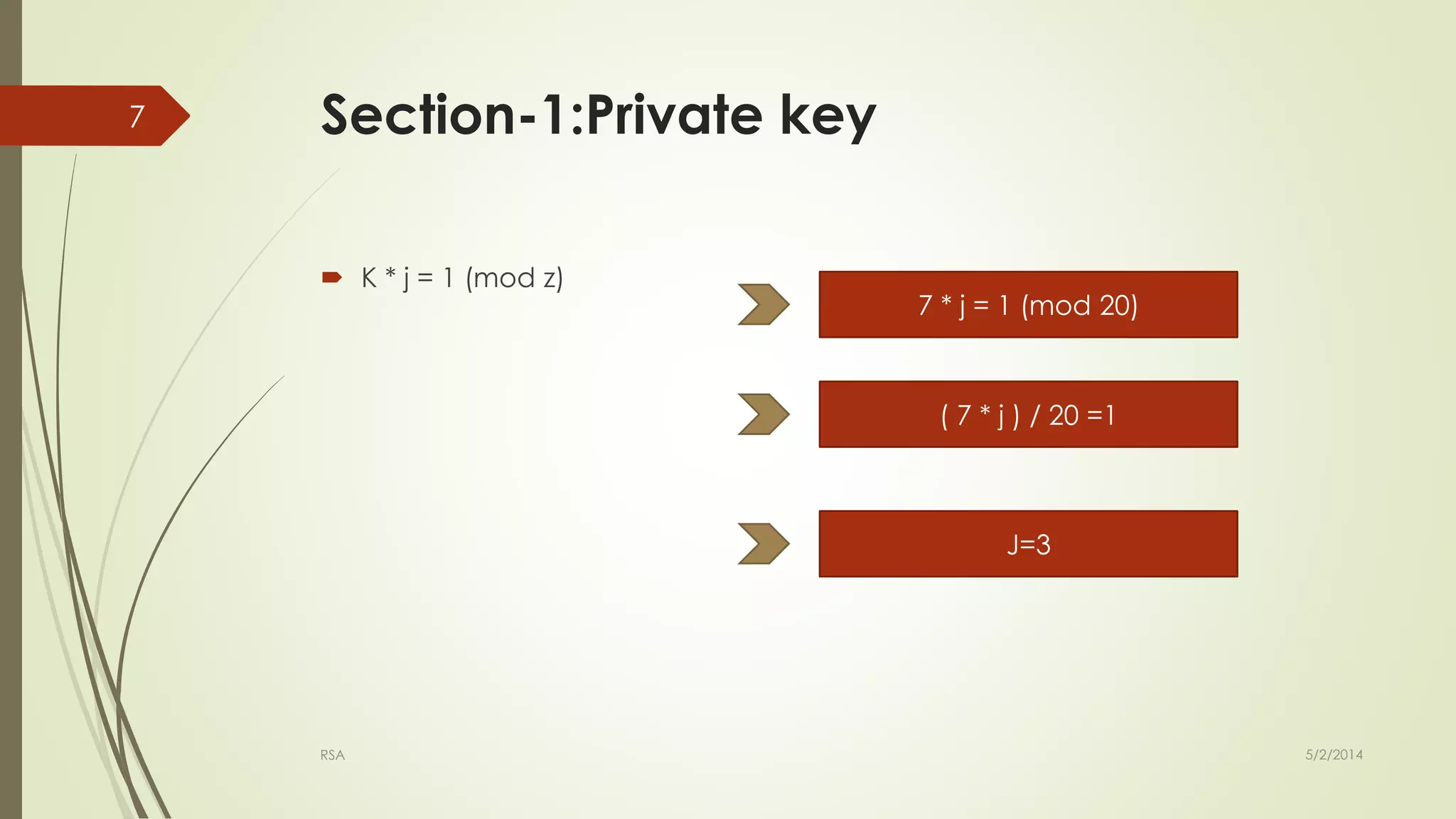 7

Section-1:Private key

K * j = 1 (mod z)

7 * j = 1 (mod 20)

( 7 * j ) / 20 =1

J=3

RSA

5/2/2014